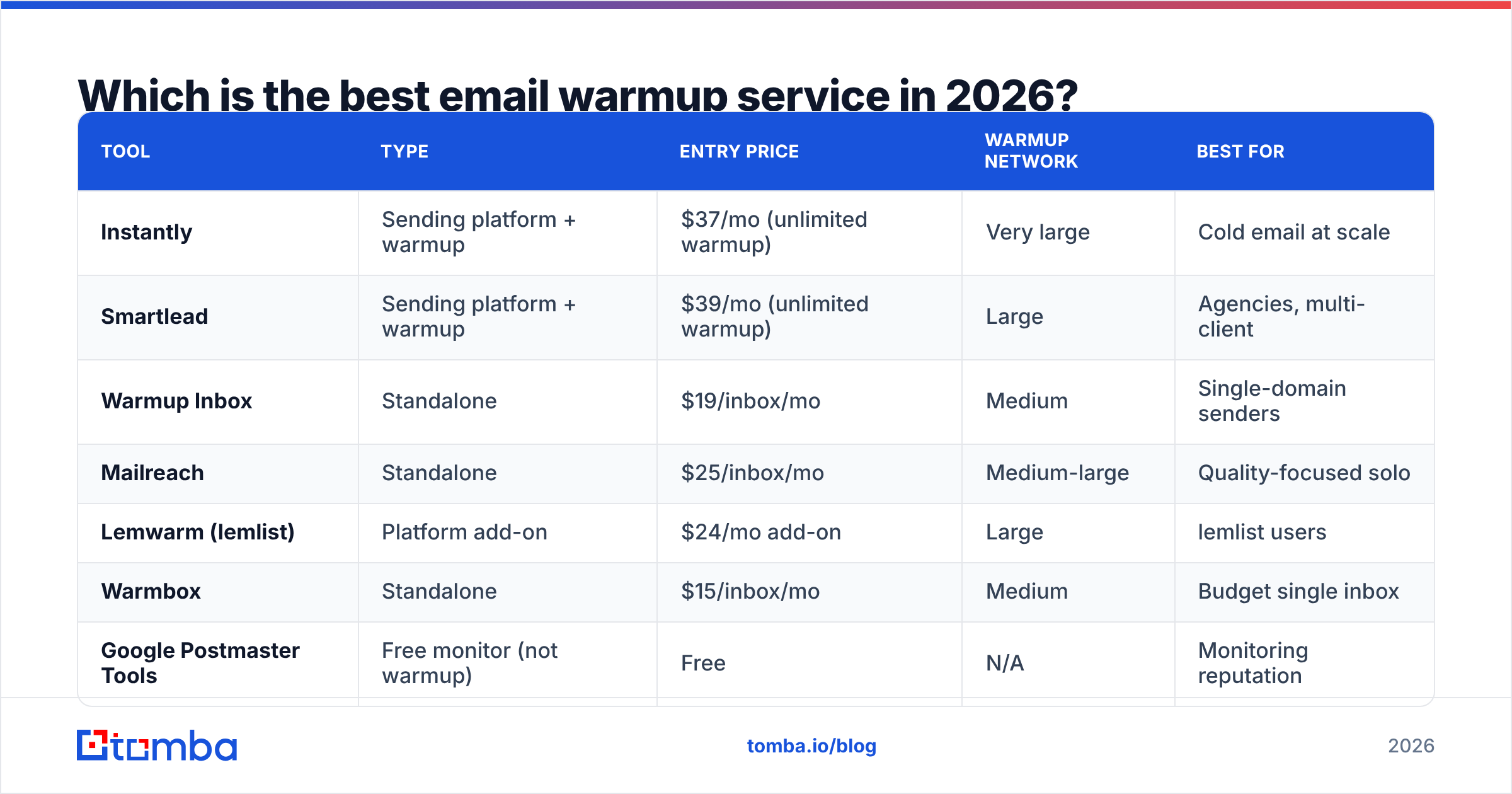 Which is the best email warmup service in 2026?

| TOOL | TYPE | ENTRY PRICE | WARMUP NETWORK | BEST FOR |
|---|---|---|---|---|
| Instantly | Sending platform + warmup | \$37/mo (unlimited warmup) | Very large | Cold email at scale |
| Smartlead | Sending platform + warmup | \$39/mo (unlimited warmup) | Large | Agencies, multi-client |
| Warmup Inbox | Standalone | \$19/inbox/mo | Medium | Single-domain senders |
| Mailreach | Standalone | \$25/inbox/mo | Medium-large | Quality-focused solo |
| Lemwarm (lemlist) | Platform add-on | \$24/mo add-on | Large | lemlist users |
| Warmbox | Standalone | \$15/inbox/mo | Medium | Budget single inbox |
| Google Postmaster Tools | Free monitor (not warmup) | Free | N/A | Monitoring reputation |

tomba

tomba.io/blog

2026